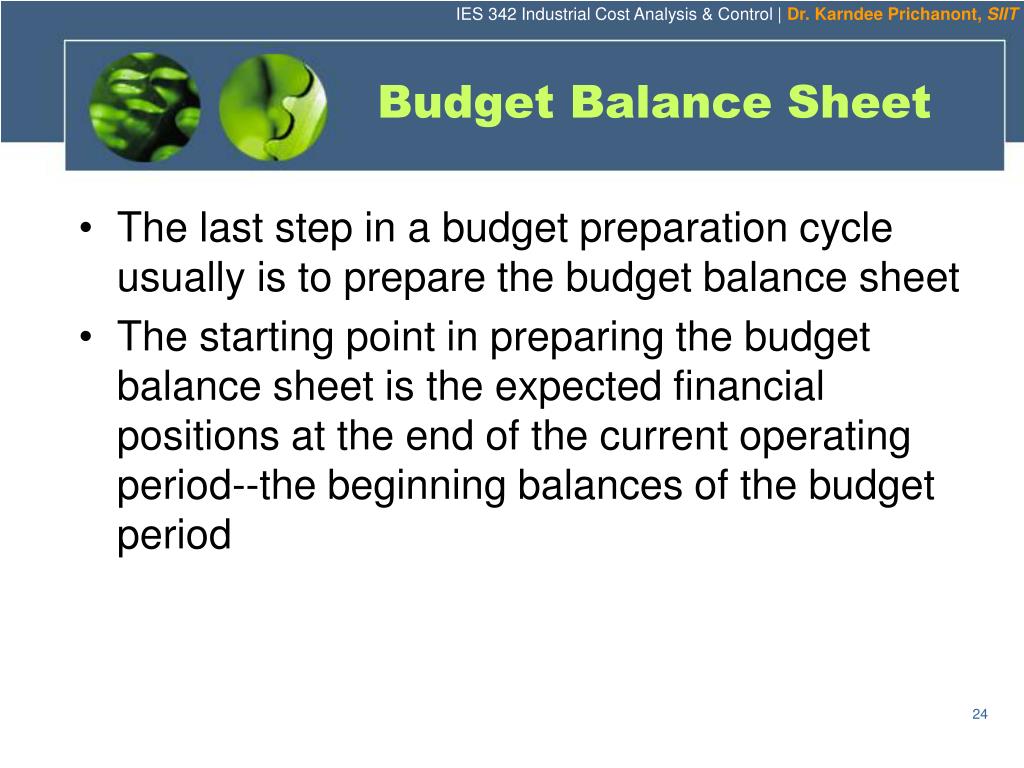 IES 342 Industrial Cost Analysis & Control | Dr. Karndee Prichanont, SIIT

Budget Balance Sheet

• The last step in a budget preparation cycle usually is to prepare the budget balance sheet
• The starting point in preparing the budget balance sheet is the expected financial positions at the end of the current operating period--the beginning balances of the budget period

24